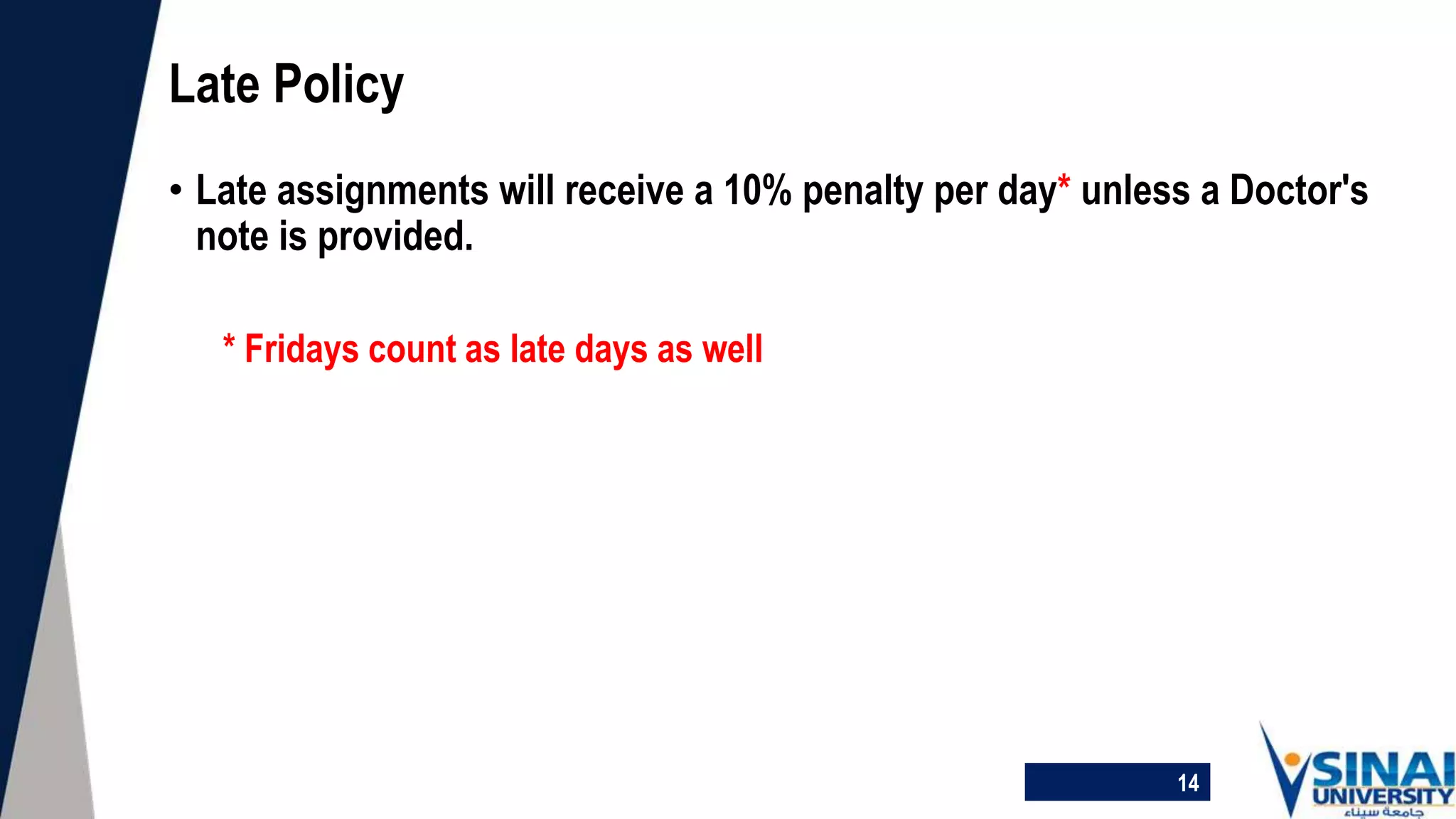 Late Policy

• Late assignments will receive a 10% penalty per day* unless a Doctor's note is provided.

* Fridays count as late days as well

14

SINAI UNIVERSITY
جامعة سيناء